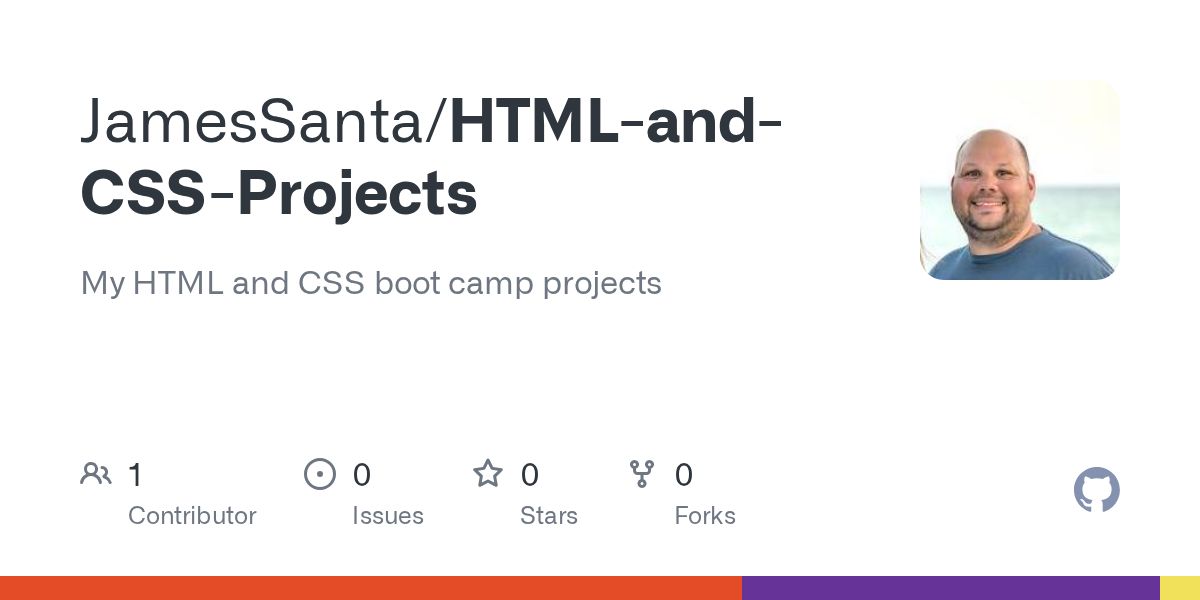 JamesSanta/HTML-and-CSS-Projects

My HTML and CSS boot camp projects

1
Contributor

0
Issues

0
Stars

0
Forks